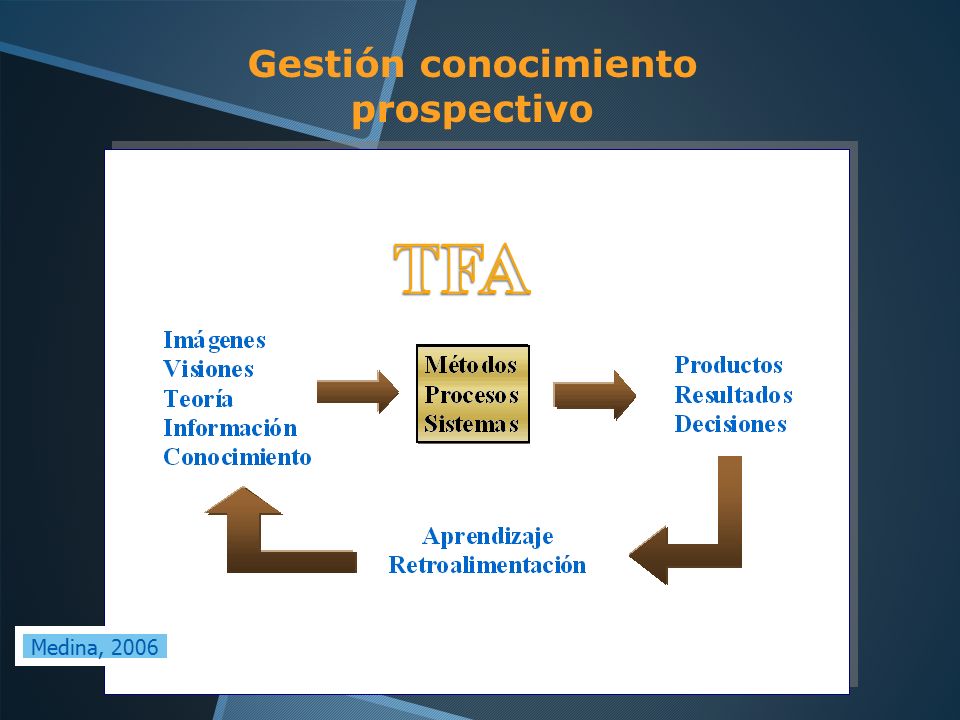 Gestión conocimiento prospectivo

TFA

Imágenes
Visiones
Teoría
Información
Conocimiento

Métodos
Procesos
Sistemas

Productos
Resultados
Decisiones

Aprendizaje
Retroalimentación

Medina, 2006